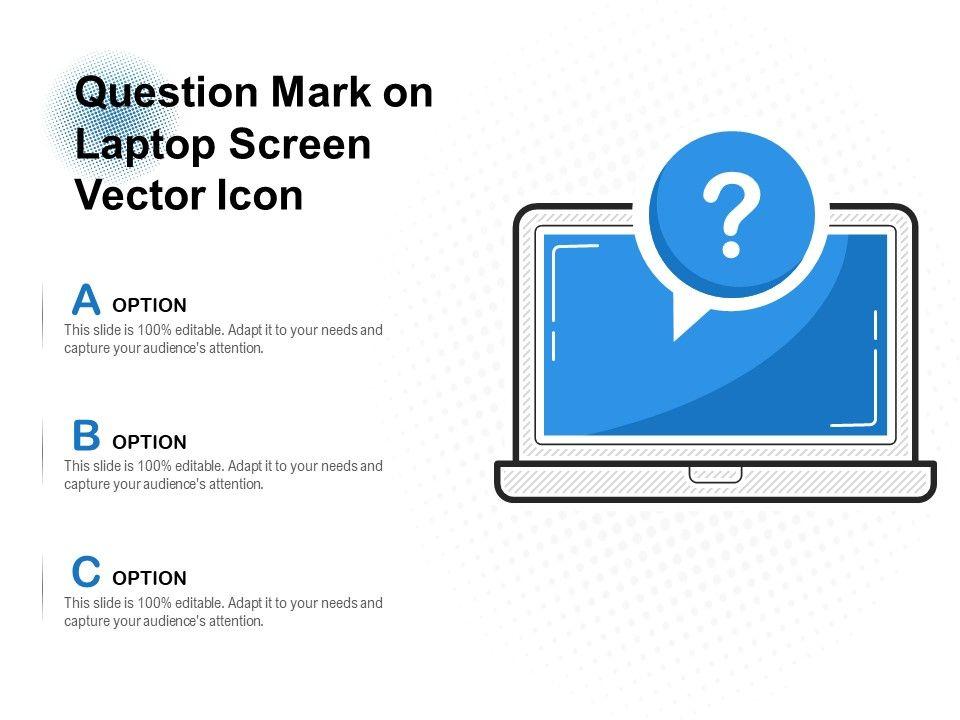 Question Mark on Laptop Screen Vector Icon

A OPTION
This slide is 100% editable. Adapt it to your needs and capture your audience's attention.

B OPTION
This slide is 100% editable. Adapt it to your needs and capture your audience's attention.

C OPTION
This slide is 100% editable. Adapt it to your needs and capture your audience's attention.

?